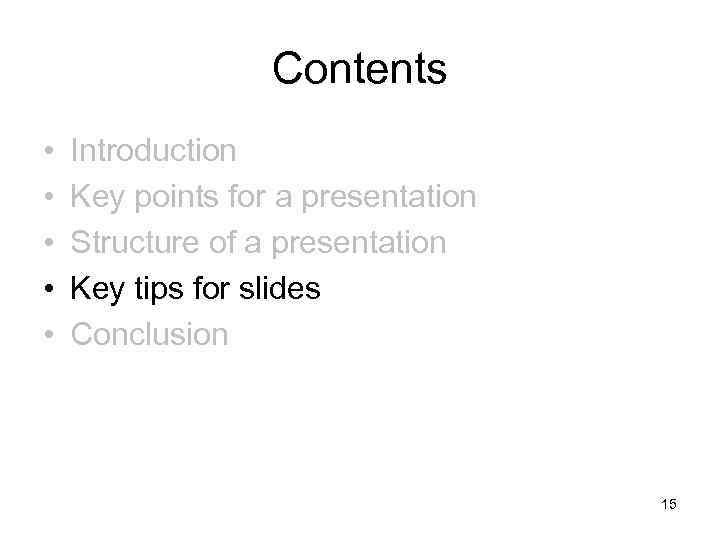 Contents

• Introduction
• Key points for a presentation
• Structure of a presentation
• Key tips for slides
• Conclusion

15